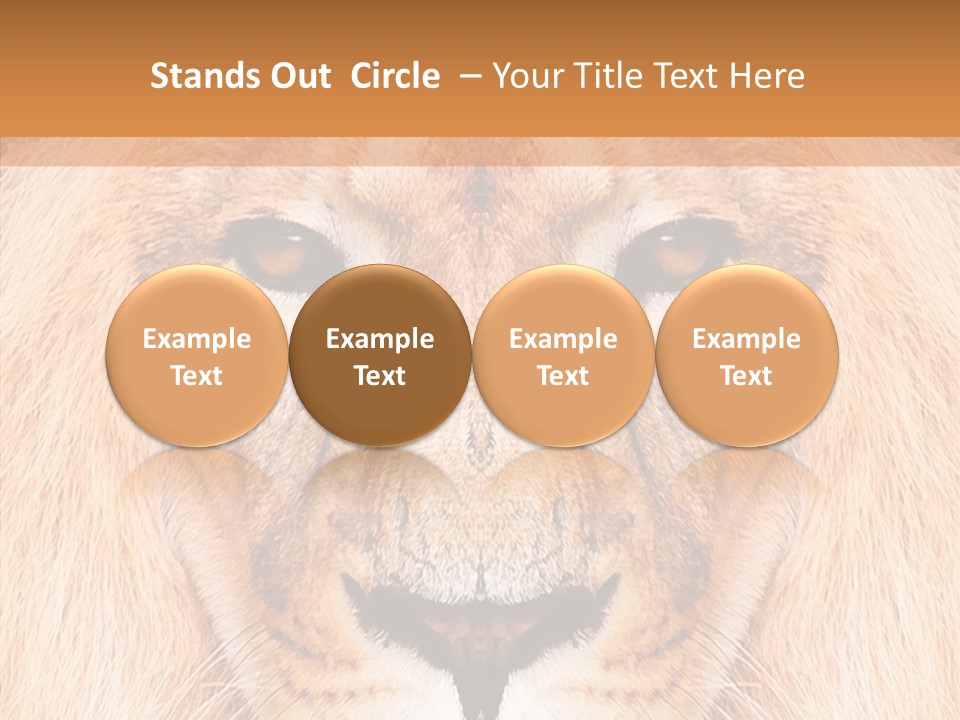 Stands Out Circle – Your Title Text Here

Example Text

Example Text

Example Text

Example Text